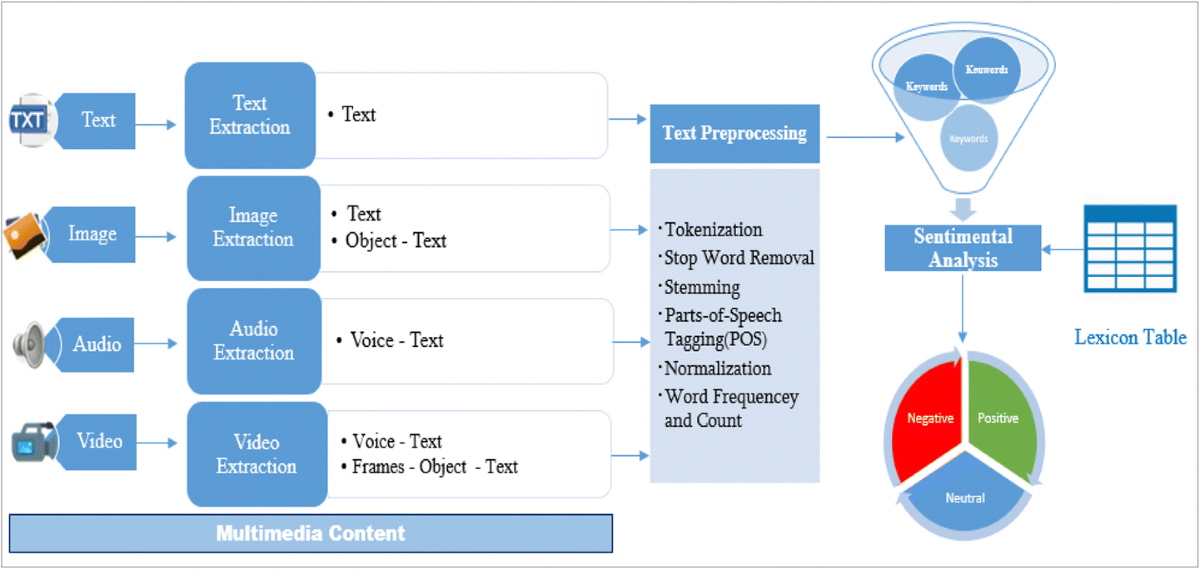 TXT

Text

Text Extraction

• Text

Image

Image Extraction

• Text
• Object - Text

Audio

Audio Extraction

• Voice - Text

Video

Video Extraction

• Voice - Text
• Frames - Object - Text

Multimedia Content

Text Preprocessing

· Tokenization
· Stop Word Removal
· Stemming
· Parts-of-Speech Tagging(POS)
· Normalization
· Word Frequencey and Count

Keywords

Keuwords

Keywords

Sentimental Analysis

Lexicon Table

Negative

Positive

Neutral